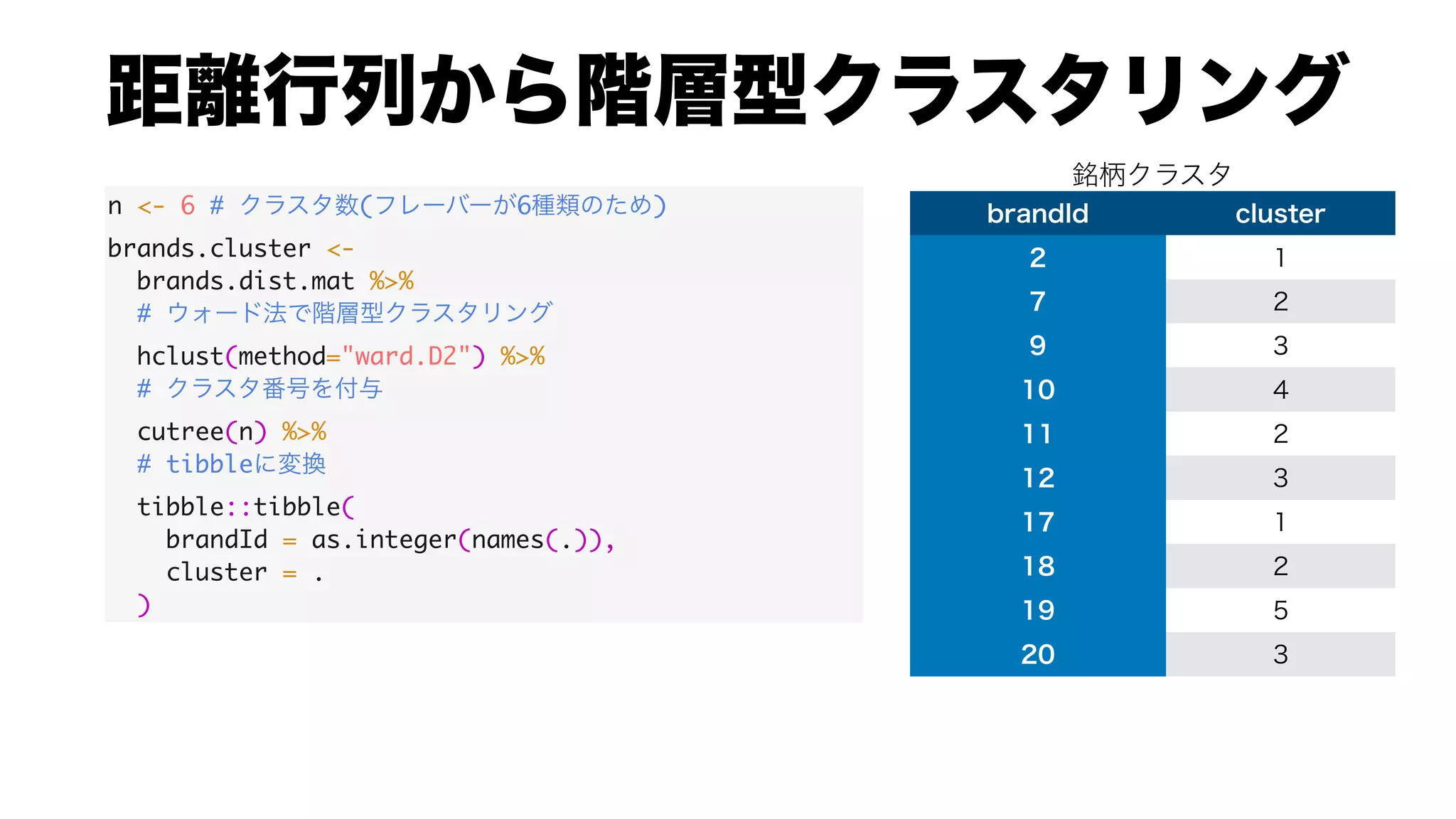 距離行列から階層型クラスタリング

n <- 6 # クラスタ数(フレーバーが6種類のため)

brands.cluster <-
  brands.dist.mat %>%
  # ウォード法で階層型クラスタリング

  hclust(method="ward.D2") %>%
  # クラスタ番号を付与

  cutree(n) %>%
  # tibbleに変換

  tibble::tibble(
    brandId = as.integer(names(.)),
    cluster = .
  )

銘柄クラスタ

| brandId | cluster |
|---|---|
| 2 | 1 |
| 7 | 2 |
| 9 | 3 |
| 10 | 4 |
| 11 | 2 |
| 12 | 3 |
| 17 | 1 |
| 18 | 2 |
| 19 | 5 |
| 20 | 3 |